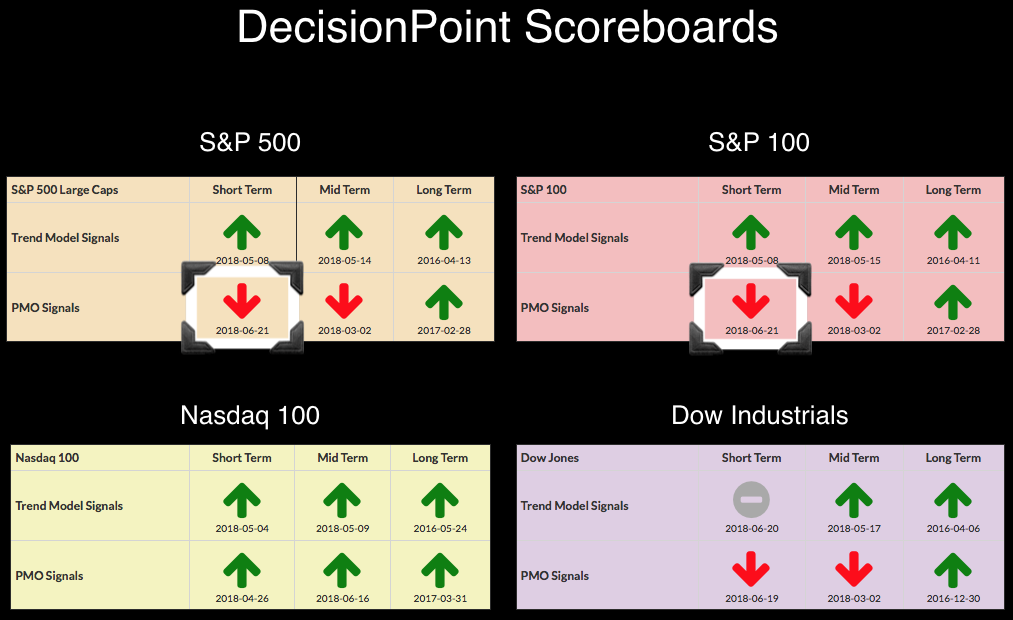 DecisionPoint Scoreboards

S&P 500

| S&P 500 Large Caps | Short Term | Mid Term | Long Term |
|---|---|---|---|
| Trend Model Signals | 2018-05-08 | 2018-05-14 | 2016-04-13 |
| PMO Signals | 2018-06-21 | 2018-03-02 | 2017-02-28 |

S&P 100

| S&P 100 | Short Term | Mid Term | Long Term |
|---|---|---|---|
| Trend Model Signals | 2018-05-08 | 2018-05-15 | 2016-04-11 |
| PMO Signals | 2018-06-21 | 2018-03-02 | 2017-02-28 |

Nasdaq 100

| Nasdaq 100 | Short Term | Mid Term | Long Term |
|---|---|---|---|
| Trend Model Signals | 2018-05-04 | 2018-05-09 | 2016-05-24 |
| PMO Signals | 2018-04-26 | 2018-06-16 | 2017-03-31 |

Dow Industrials

| Dow Jones | Short Term | Mid Term | Long Term |
|---|---|---|---|
| Trend Model Signals | 2018-06-20 | 2018-05-17 | 2016-04-06 |
| PMO Signals | 2018-06-19 | 2018-03-02 | 2016-12-30 |